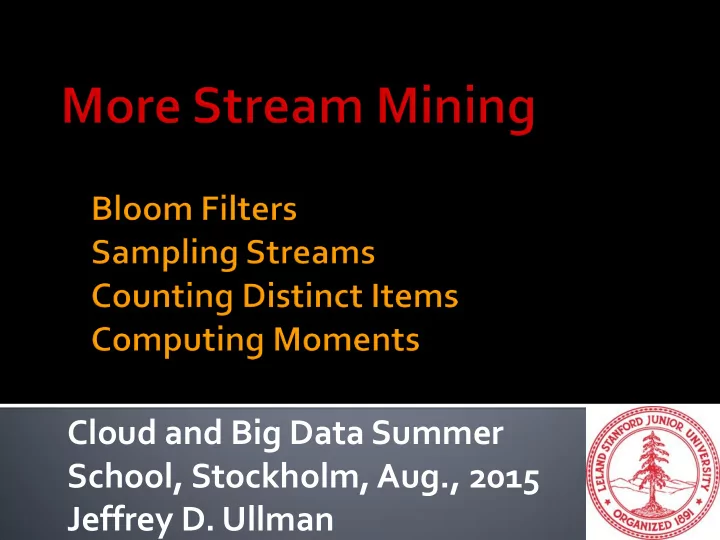 More Stream Mining

Bloom Filters
Sampling Streams
Counting Distinct Items
Computing Moments

Cloud and Big Data Summer School, Stockholm, Aug., 2015
Jeffrey D. Ullman

LELAND STANFORD JUNIOR UNIVERSITY
ORGANIZED 1891